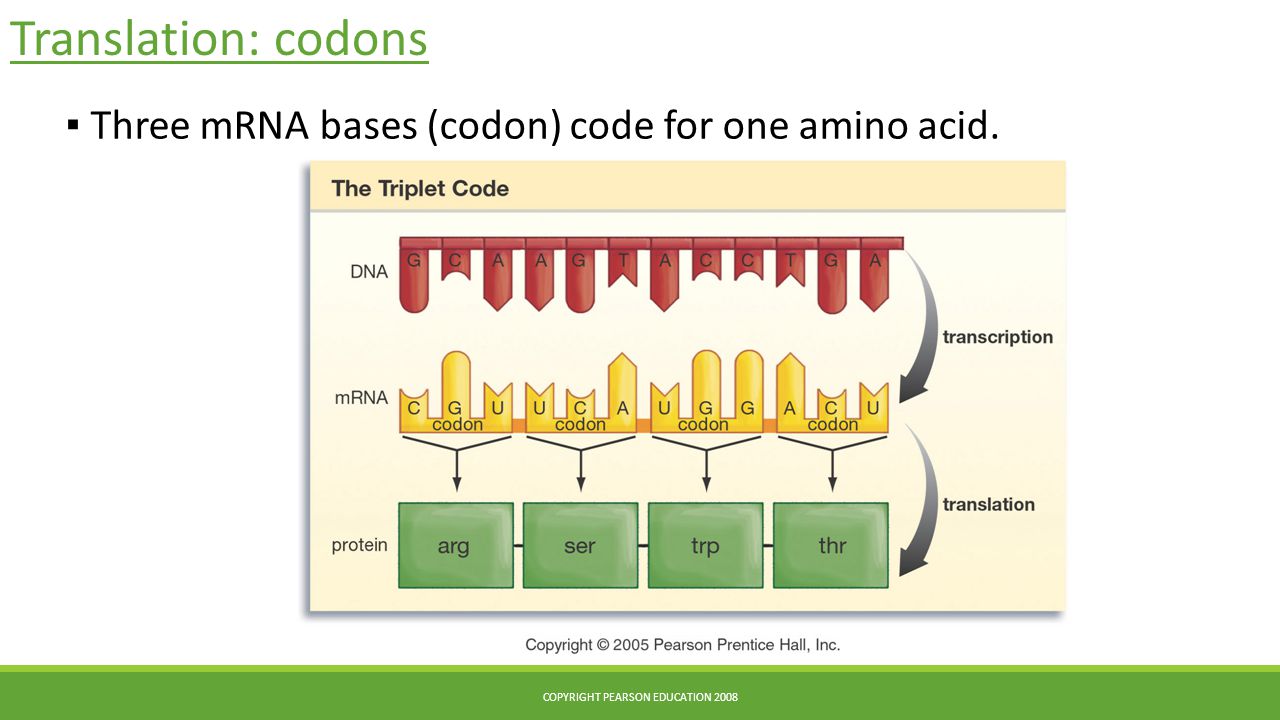 Translation: codons

▪ Three mRNA bases (codon) code for one amino acid.

The Triplet Code

DNA G C A A G T A C C T G A

transcription

mRNA C G U U C A U G G A C U
codon codon codon codon

translation

protein arg ser trp thr

Copyright © 2005 Pearson Prentice Hall, Inc.

COPYRIGHT PEARSON EDUCATION 2008